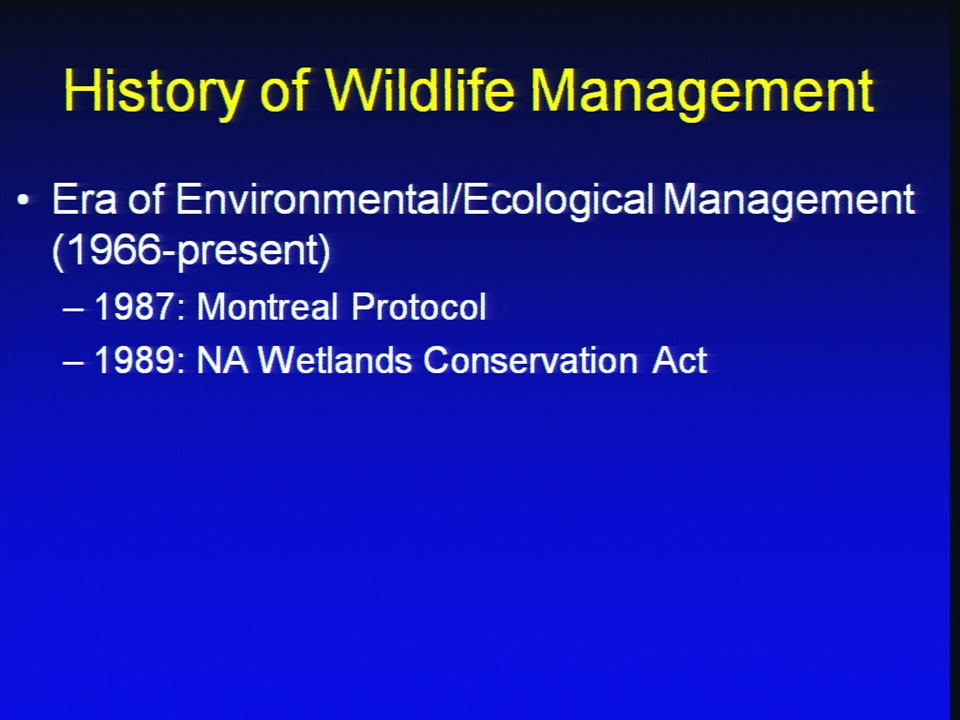 History of Wildlife Management

• Era of Environmental/Ecological Management (1966-present)

– 1987: Montreal Protocol

– 1989: NA Wetlands Conservation Act